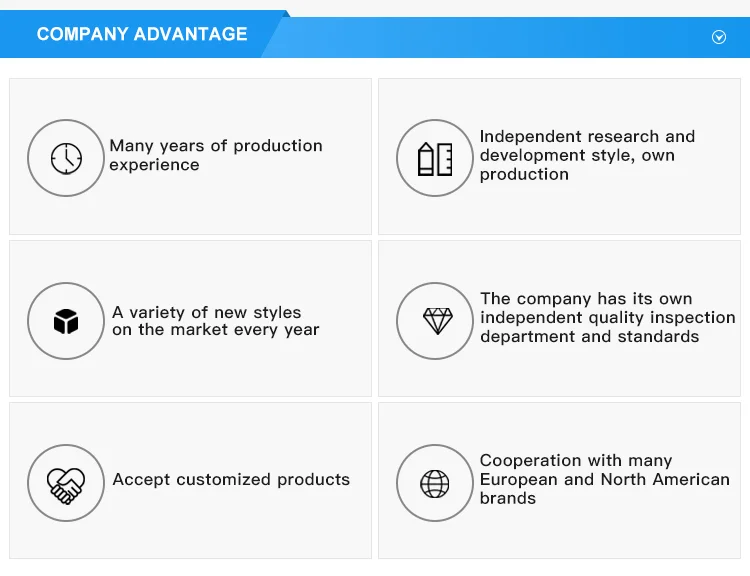 COMPANY ADVANTAGE

Many years of production experience

Independent research and development style, own production

A variety of new styles on the market every year

The company has its own independent quality inspection department and standards

Accept customized products

Cooperation with many European and North American brands